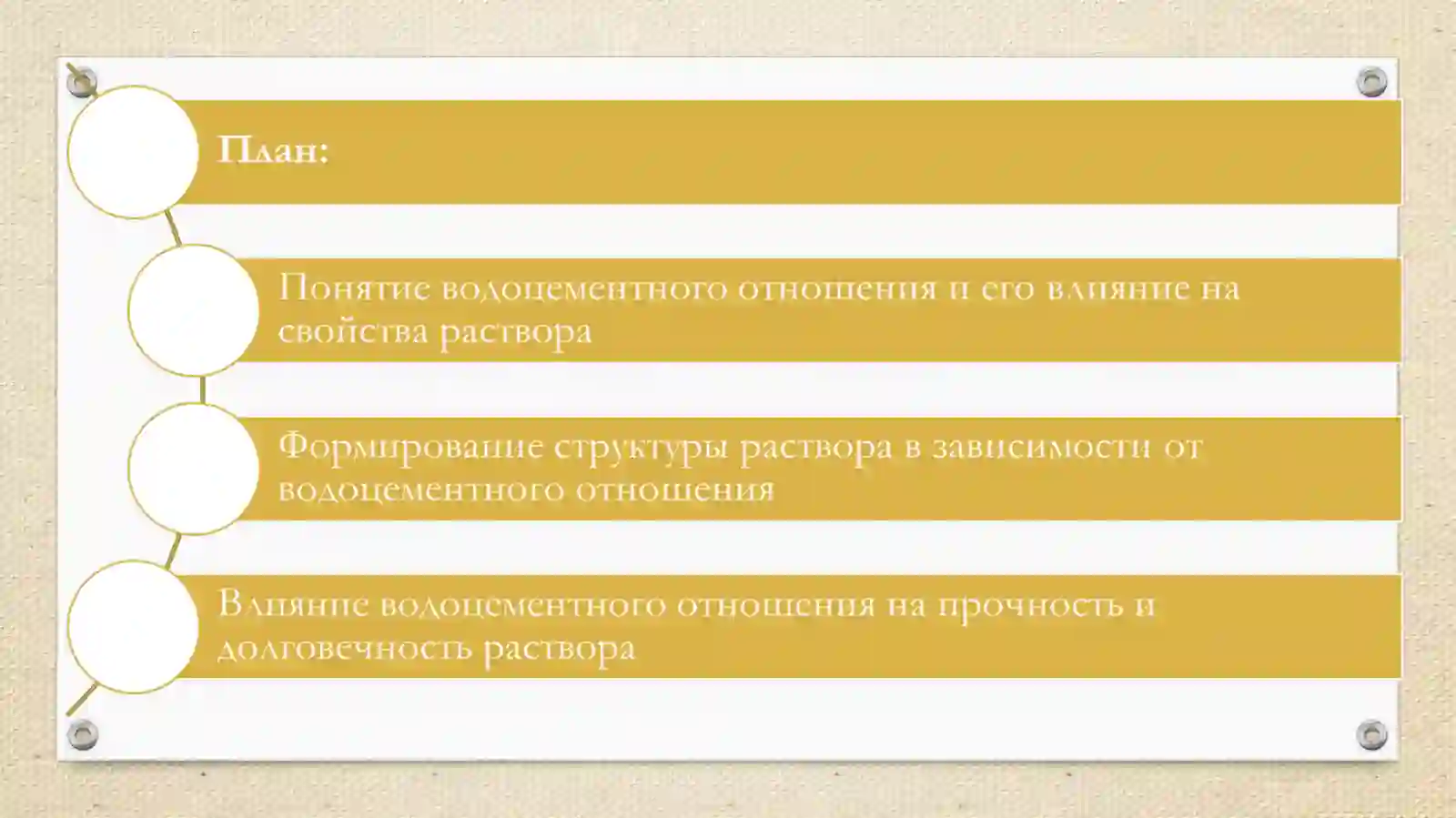 План:

Понятие водоцементного отношения и его влияние на свойства раствора

Формирование структуры раствора в зависимости от водоцементного отношения

Влияние водоцементного отношения на прочность и долговечность раствора